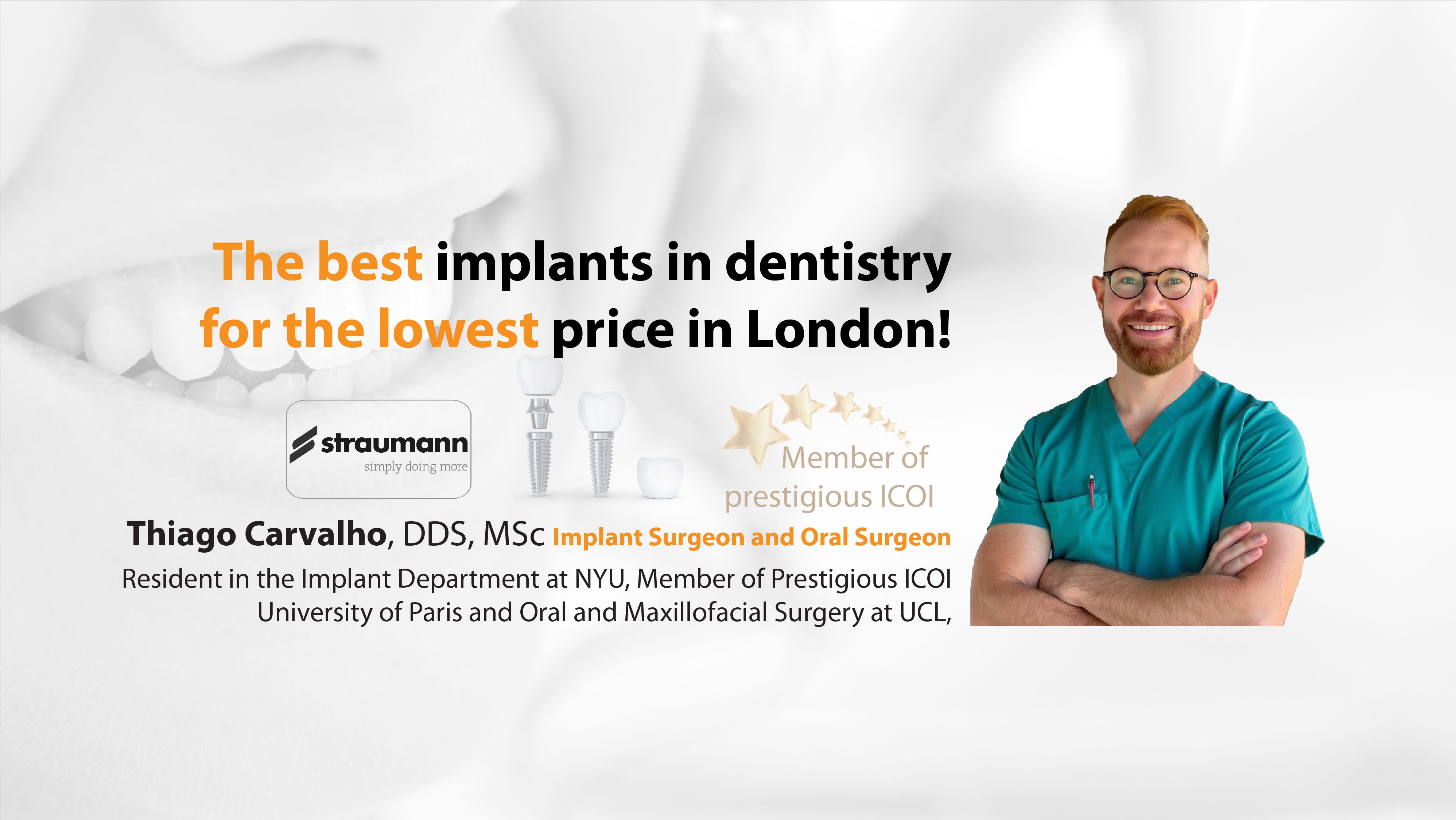 The best implants in dentistry for the lowest price in London!

straumann
simply doing more

Member of prestigious ICOI

Thiago Carvalho, DDS, MSc Implant Surgeon and Oral Surgeon

Resident in the Implant Department at NYU, Member of Prestigious ICOI University of Paris and Oral and Maxillofacial Surgery at UCL,